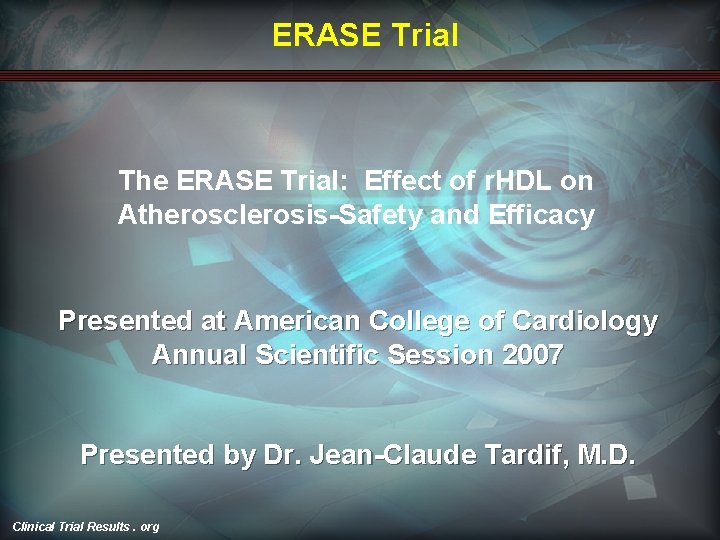 ERASE Trial

The ERASE Trial: Effect of rHDL on Atherosclerosis-Safety and Efficacy

Presented at American College of Cardiology Annual Scientific Session 2007

Presented by Dr. Jean-Claude Tardif, M.D.

Clinical Trial Results . org